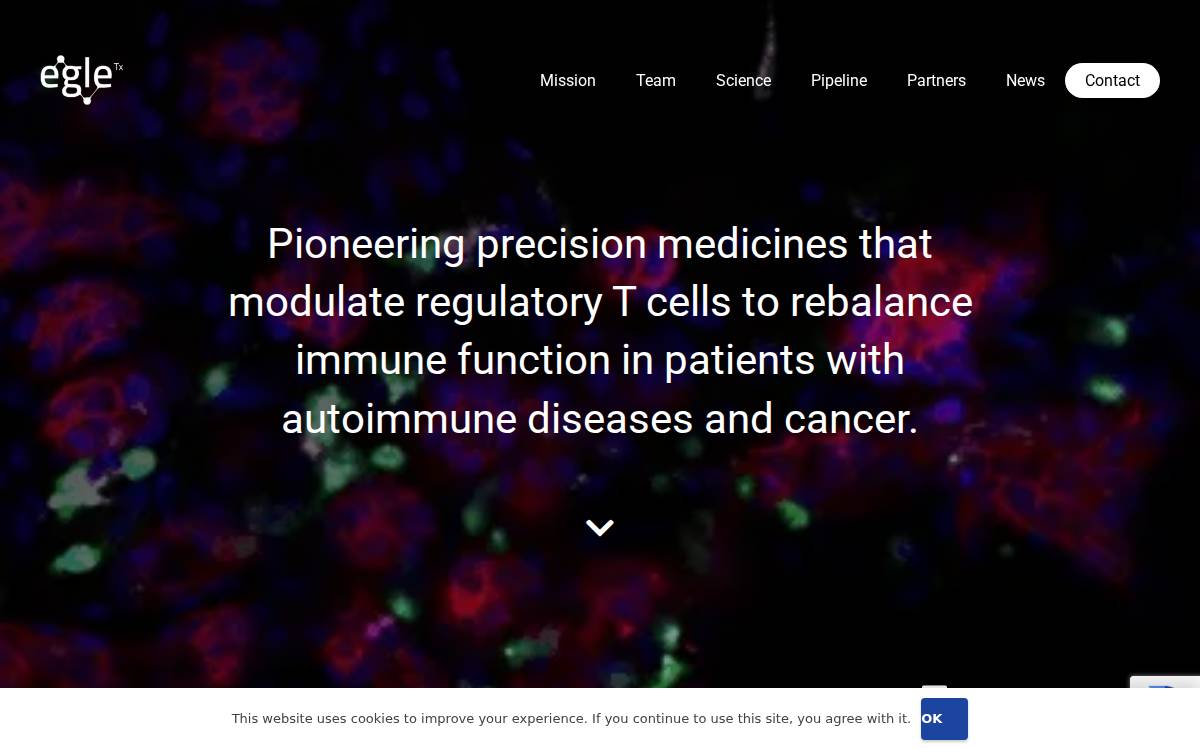 egle Tx

Mission Team Science Pipeline Partners News Contact

Pioneering precision medicines that modulate regulatory T cells to rebalance immune function in patients with autoimmune diseases and cancer.

This website uses cookies to improve your experience. If you continue to use this site, you agree with it.

OK